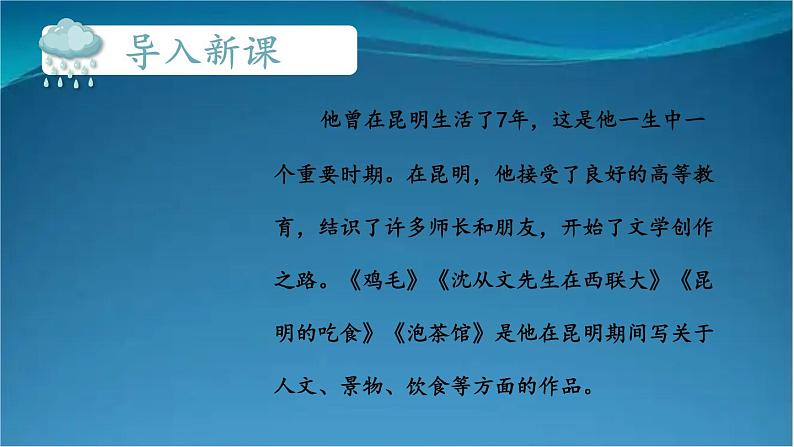 导入新课

他曾在昆明生活了7年，这是他一生中一个重要时期。在昆明，他接受了良好的高等教育，结识了许多师长和朋友，开始了文学创作之路。《鸡毛》《沈从文先生在西联大》《昆明的吃食》《泡茶馆》是他在昆明期间写关于人文、景物、饮食等方面的作品。